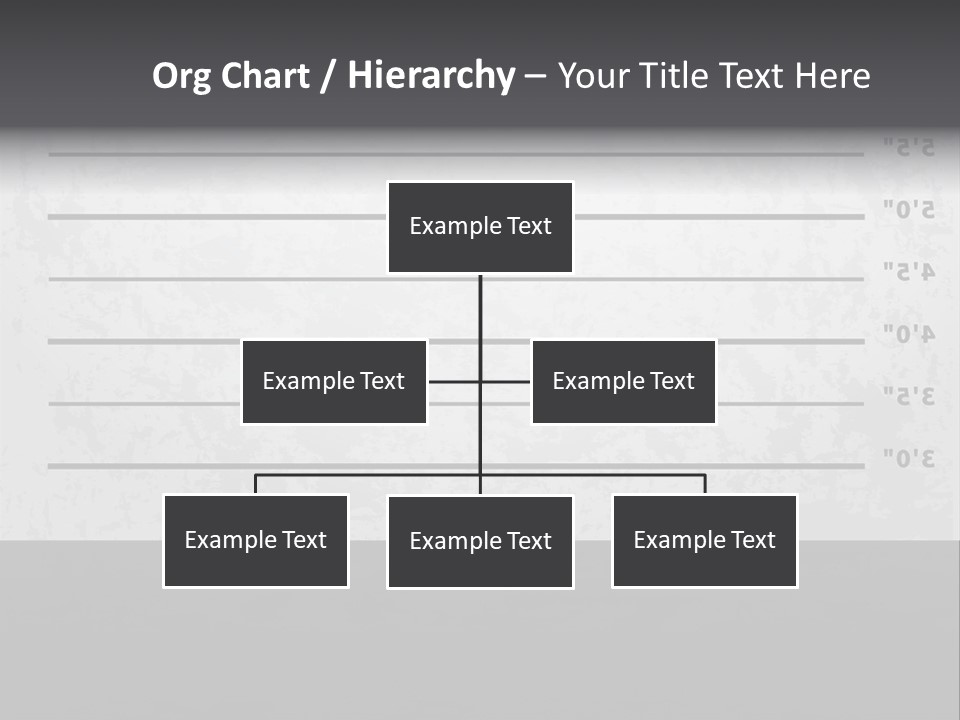 Org Chart / Hierarchy – Your Title Text Here

5'5"

5'0"

4'5"

4'0"

3'5"

3'0"

Example Text

Example Text

Example Text

Example Text

Example Text

Example Text